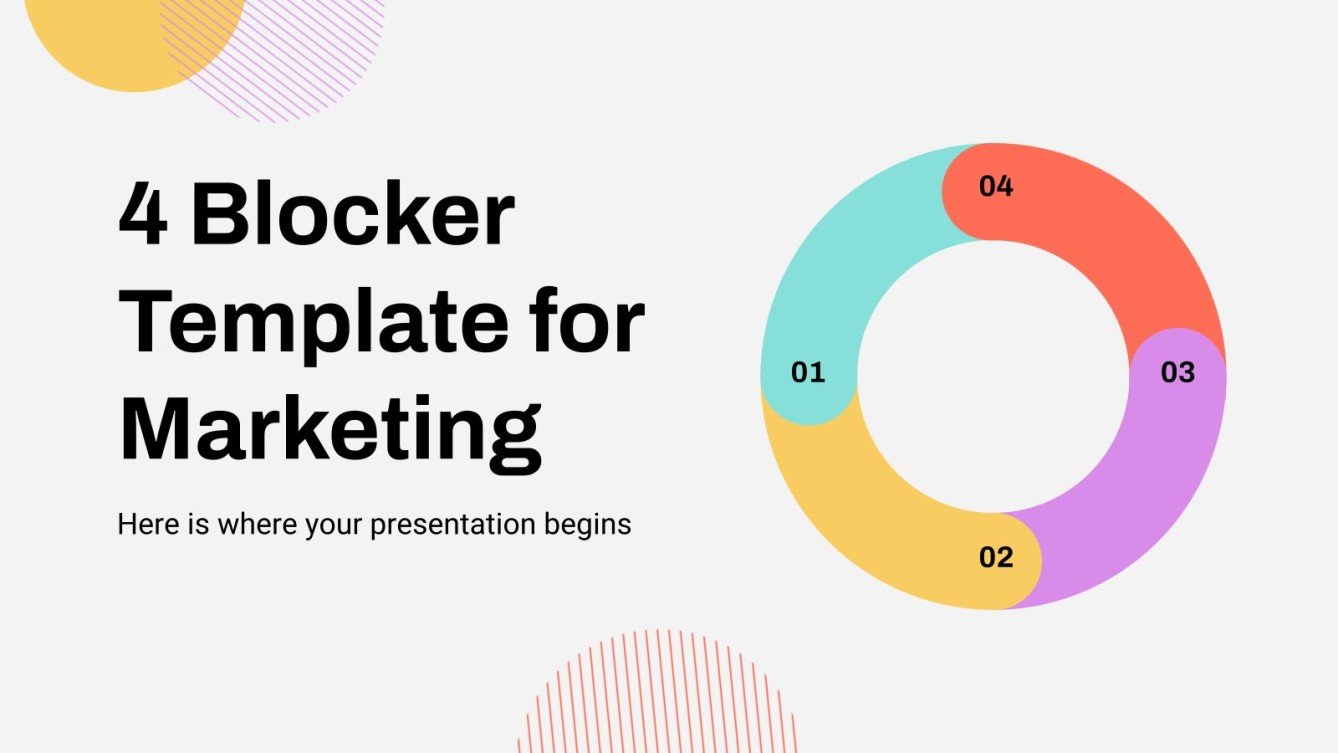 4 Blocker Template for Marketing

Here is where your presentation begins

04
01
03
02